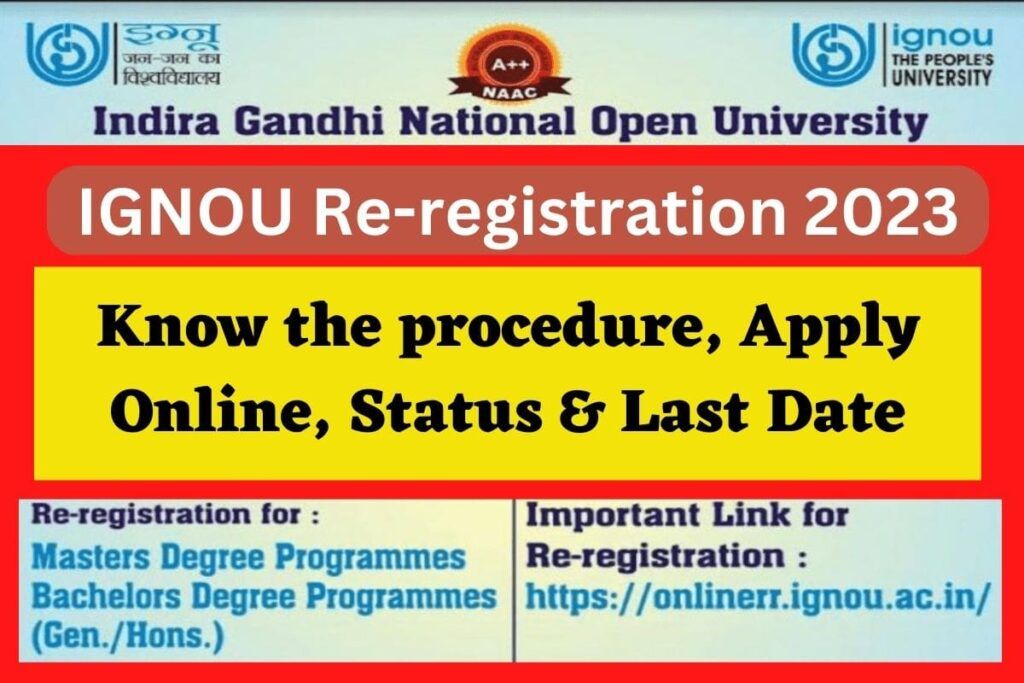 इग्नू
जन-जन का
विश्वविद्यालय

A++
NAAC

ignou
THE PEOPLE'S
UNIVERSITY

Indira Gandhi National Open University

IGNOU Re-registration 2023

Know the procedure, Apply Online, Status & Last Date

Re-registration for :
Masters Degree Programmes
Bachelors Degree Programmes
(Gen./Hons.)

Important Link for
Re-registration :
https://onlinerr.ignou.ac.in/